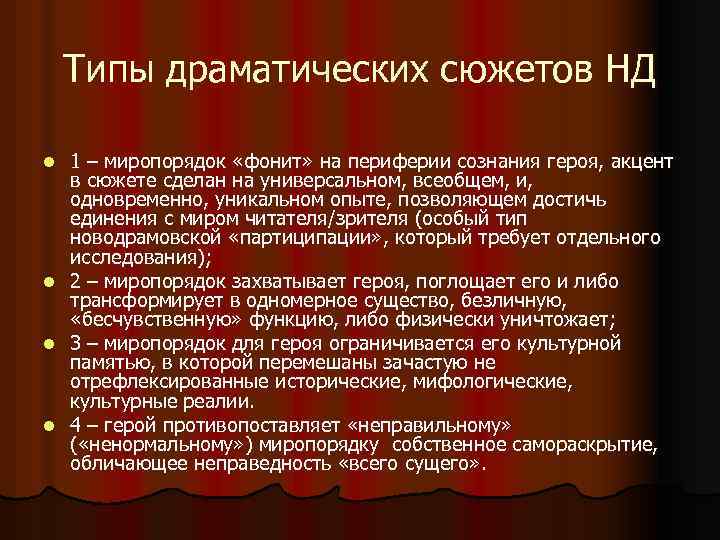 Типы драматических сюжетов НД

- 1 – миропорядок «фонит» на периферии сознания героя, акцент в сюжете сделан на универсальном, всеобщем, и, одновременно, уникальном опыте, позволяющем достичь единения с миром читателя/зрителя (особый тип новодрамовской «партиципации», который требует отдельного исследования);
- 2 – миропорядок захватывает героя, поглощает его и либо трансформирует в одномерное существо, безличную, «бесчувственную» функцию, либо физически уничтожает;
- 3 – миропорядок для героя ограничивается его культурной памятью, в которой перемешаны зачастую не отрефлексированные исторические, мифологические, культурные реалии.
- 4 – герой противопоставляет «неправильному» («ненормальному») миропорядку собственное самораскрытие, обличающее неправедность «всего сущего».